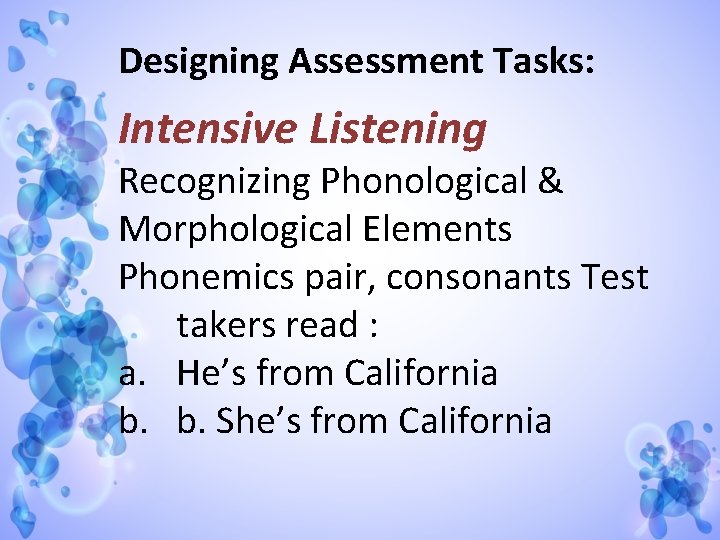 Designing Assessment Tasks:

Intensive Listening

Recognizing Phonological & Morphological Elements

Phonemics pair, consonants Test takers read :

a. He’s from California
b. b. She’s from California